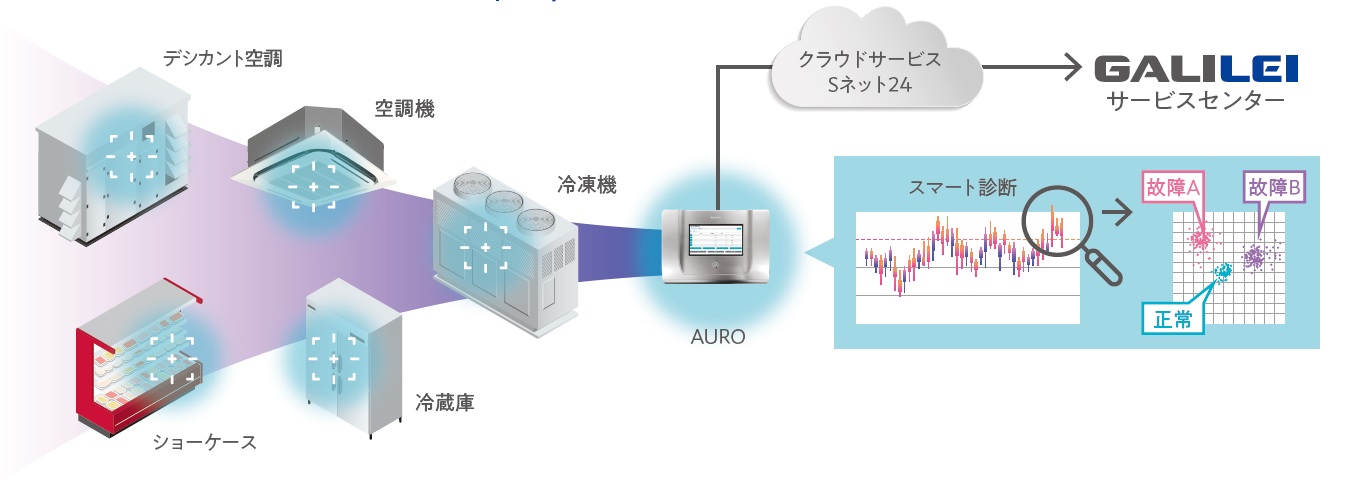 デシカント空調

空調機

冷凍機

ショーケース

冷蔵庫

AURO

クラウドサービス
Sネット24

GALILEI
サービスセンター

スマート診断

故障A

故障B

正常